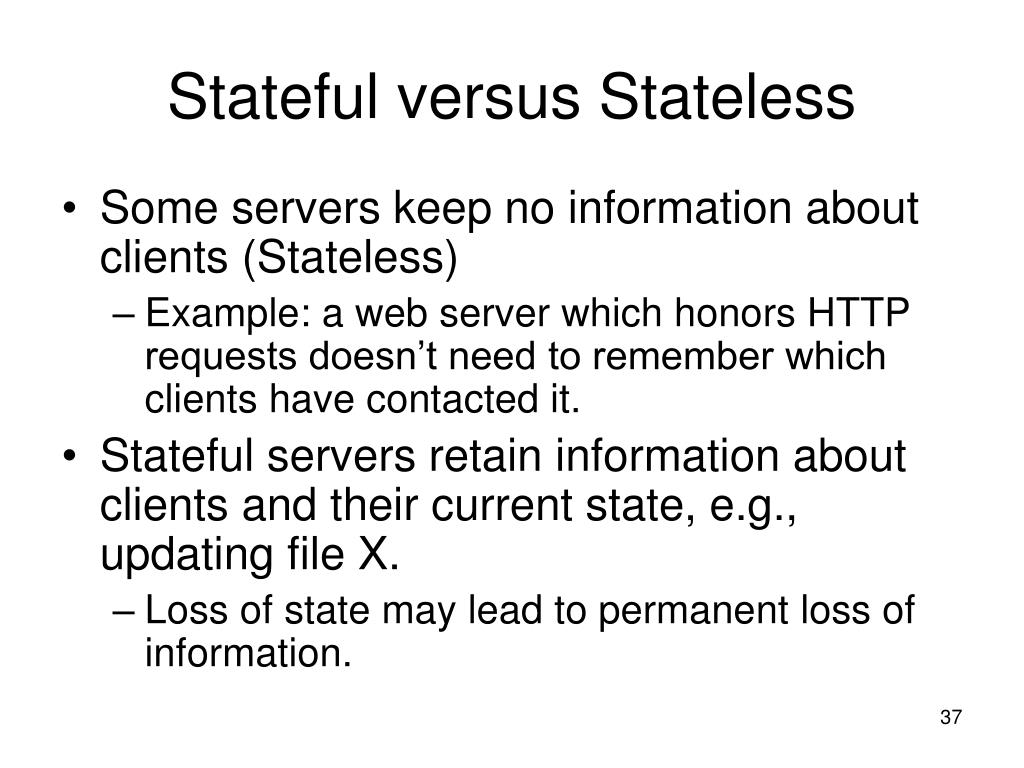 Stateful versus Stateless

• Some servers keep no information about clients (Stateless)

– Example: a web server which honors HTTP requests doesn’t need to remember which clients have contacted it.

• Stateful servers retain information about clients and their current state, e.g., updating file X.

– Loss of state may lead to permanent loss of information.

37